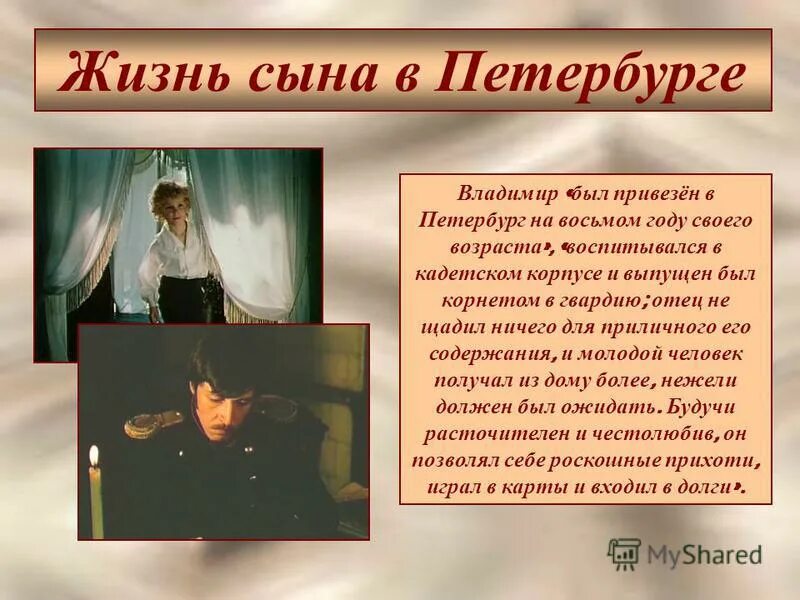 Жизнь сына в Петербурге

Владимир «был привезён в Петербург на восьмом году своего возраста», «воспитывался в кадетском корпусе и выпущен был корнетом в гвардию; отец не щадил ничего для приличного его содержания, и молодой человек получал из дому более, нежели должен был ожидать. Будучи расточителен и честолюбив, он позволял себе роскошные прихоти, играл в карты и входил в долги».

MyShared